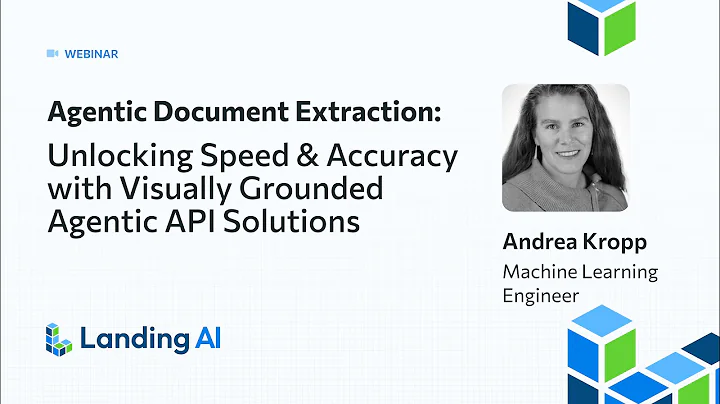 WEBINAR

Agentic Document Extraction:

Unlocking Speed & Accuracy with Visually Grounded Agentic API Solutions

Andrea Kropp

Machine Learning Engineer

Landing AI